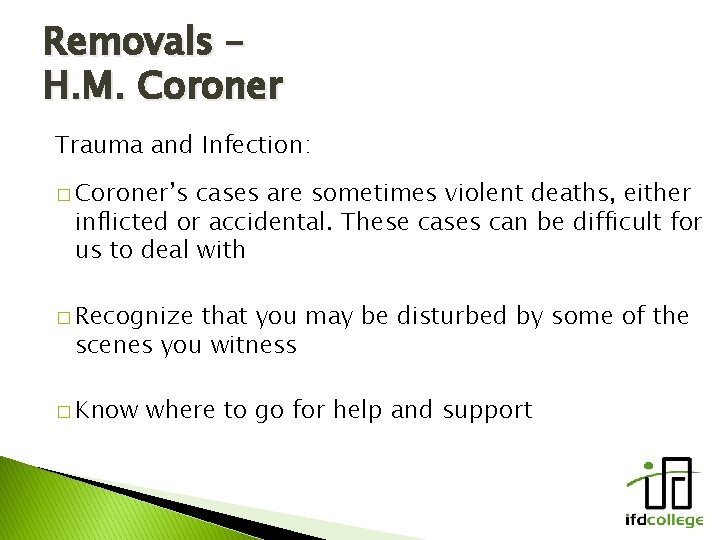 Removals –
H.M. Coroner

Trauma and Infection:

□ Coroner's cases are sometimes violent deaths, either inflicted or accidental. These cases can be difficult for us to deal with

□ Recognize that you may be disturbed by some of the scenes you witness

□ Know where to go for help and support

ifdcollege